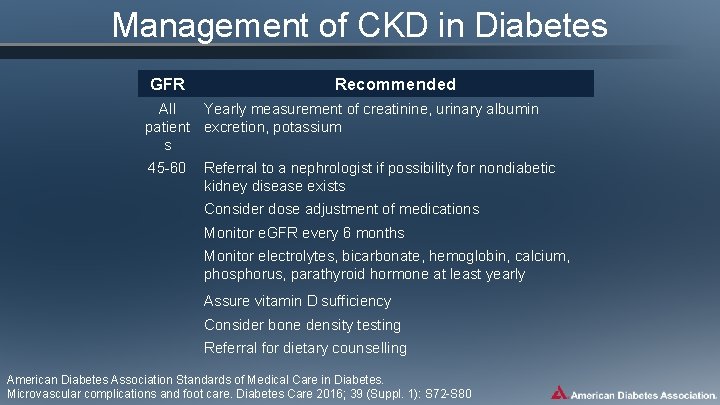 Management of CKD in Diabetes

| GFR | Recommended |
|---|---|
| All patients | Yearly measurement of creatinine, urinary albumin excretion, potassium |
| 45-60 | Referral to a nephrologist if possibility for nondiabetic kidney disease exists |
| | Consider dose adjustment of medications |
| | Monitor eGFR every 6 months |
| | Monitor electrolytes, bicarbonate, hemoglobin, calcium, phosphorus, parathyroid hormone at least yearly |
| | Assure vitamin D sufficiency |
| | Consider bone density testing |
| | Referral for dietary counselling |

American Diabetes Association Standards of Medical Care in Diabetes.
Microvascular complications and foot care. Diabetes Care 2016; 39 (Suppl. 1): S72-S80

American Diabetes Association.